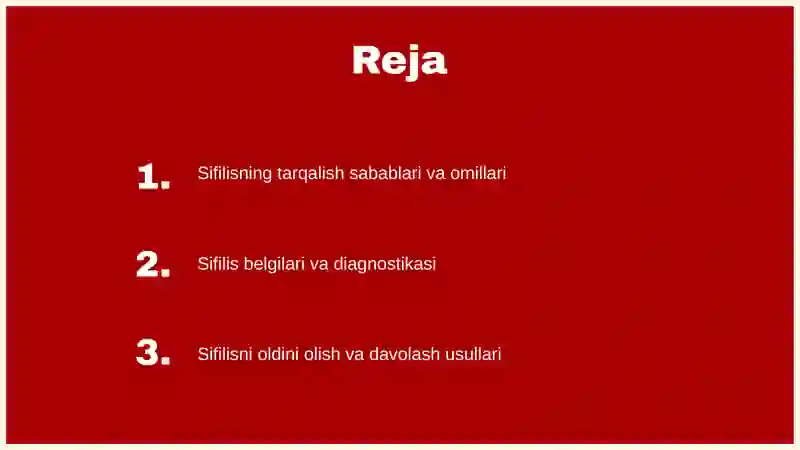 Reja

1. Sifilisning tarqalish sabablari va omillari

2. Sifilis belgilari va diagnostikasi

3. Sifilisni oldini olish va davolash usullari